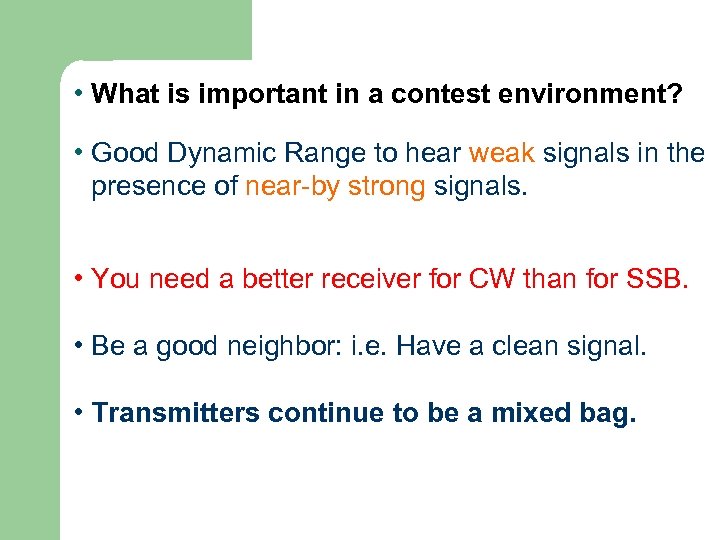 • What is important in a contest environment?

• Good Dynamic Range to hear weak signals in the presence of near-by strong signals.

• You need a better receiver for CW than for SSB.

• Be a good neighbor: i.e. Have a clean signal.

• Transmitters continue to be a mixed bag.